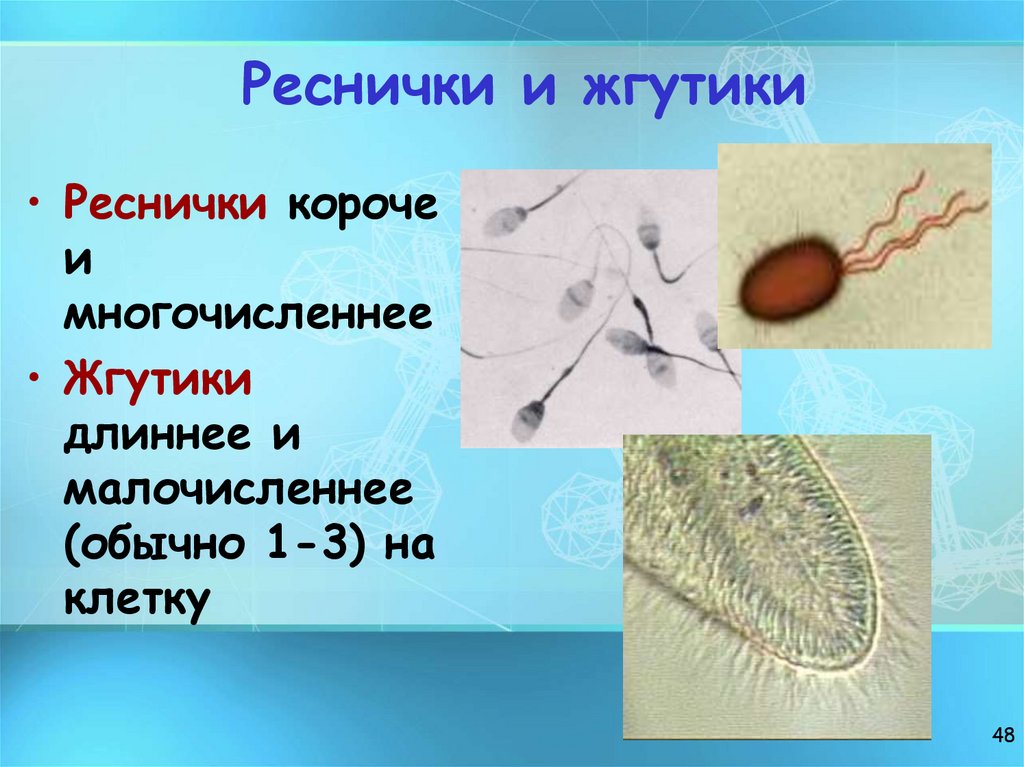 Реснички и жгутики

• Реснички короче и многочисленнее

• Жгутики длиннее и малочисленнее (обычно 1-3) на клетку

48